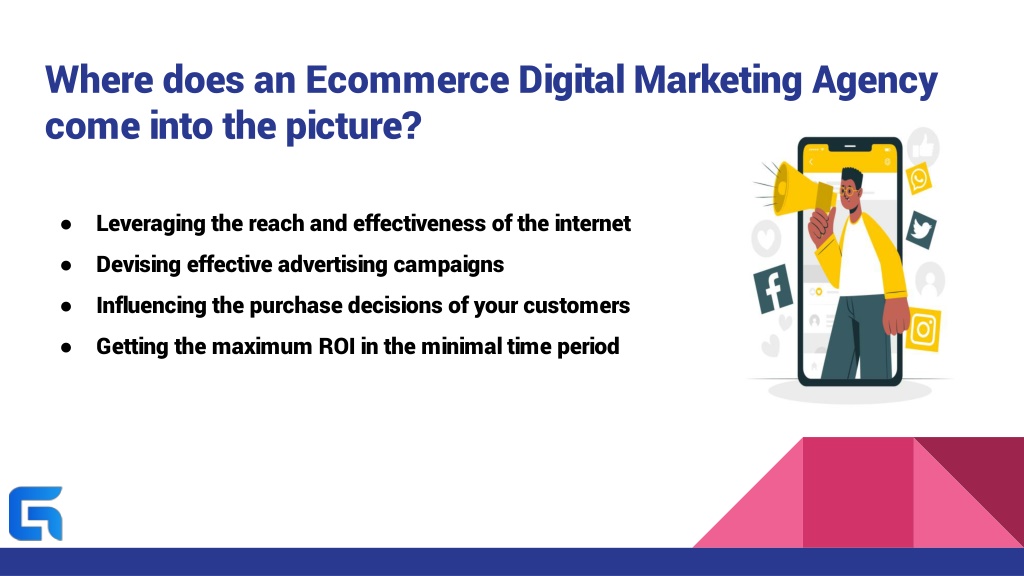 Where does an Ecommerce Digital Marketing Agency come into the picture?

● Leveraging the reach and effectiveness of the internet
● Devising effective advertising campaigns
● Influencing the purchase decisions of your customers
● Getting the maximum ROI in the minimal time period